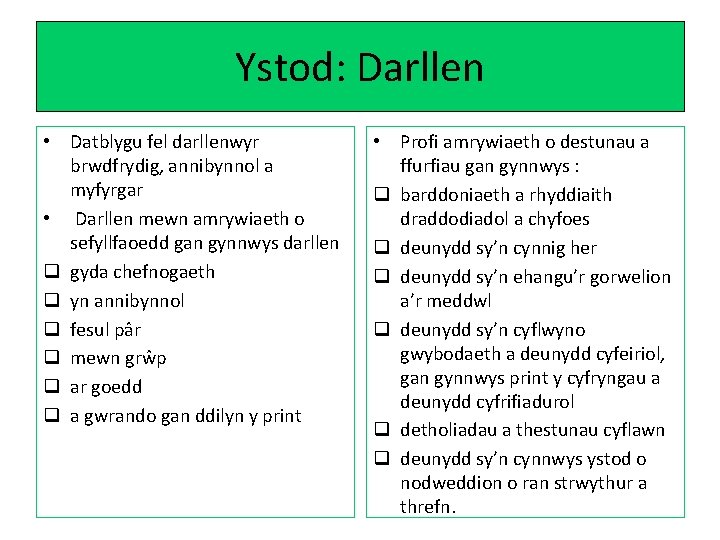 Ystod: Darllen

• Datblygu fel darllenwyr brwdfrydig, annibynnol a myfyrgar
• Darllen mewn amrywiaeth o sefyllfaoedd gan gynnwys darllen
❑ gyda chefnogaeth
❑ yn annibynnol
❑ fesul pâr
❑ mewn grŵp
❑ ar goedd
❑ a gwrando gan ddilyn y print

• Profi amrywiaeth o destunau a ffurfiau gan gynnwys :
❑ barddoniaeth a rhyddiaith draddodiadol a chyfoes
❑ deunydd sy’n cynnig her
❑ deunydd sy’n ehangu’r gorwelion a’r meddwl
❑ deunydd sy’n cyflwyno gwybodaeth a deunydd cyfeiriol, gan gynnwys print y cyfryngau a deunydd cyfrifiadurol
❑ detholiadau a thestunau cyflawn
❑ deunydd sy’n cynnwys ystod o nodweddion o ran strwythur a threfn.